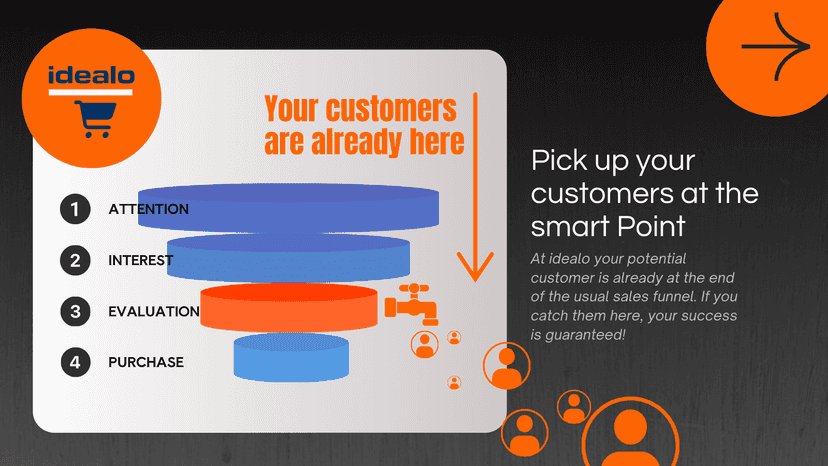 idealo

Your customers are already here

1 ATTENTION

2 INTEREST

3 EVALUATION

4 PURCHASE

Pick up your customers at the smart Point

At idealo your potential customer is already at the end of the usual sales funnel. If you catch them here, your success is guaranteed!